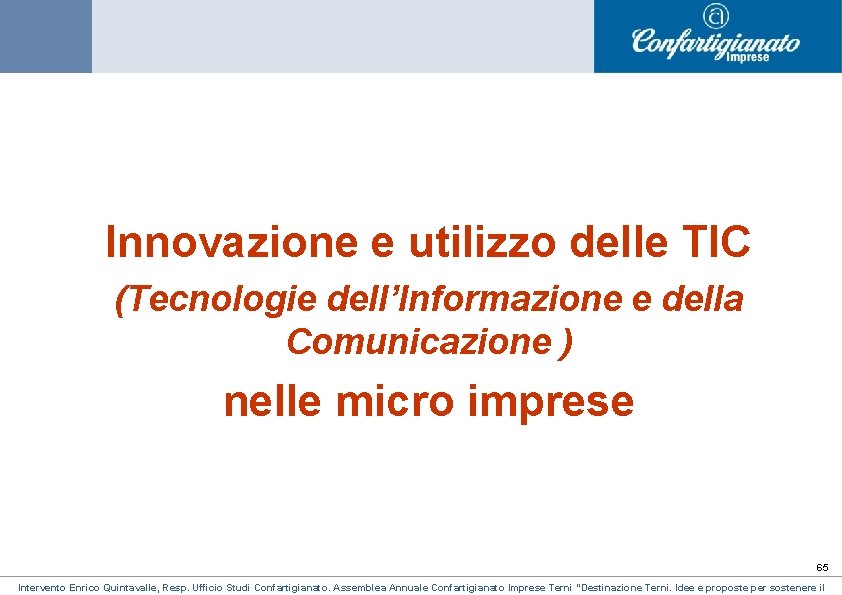 Confartigianato Imprese

Innovazione e utilizzo delle TIC
(Tecnologie dell'Informazione e della Comunicazione )
nelle micro imprese

65

Intervento Enrico Quintavalle, Resp. Ufficio Studi Confartigianato. Assemblea Annuale Confartigianato Imprese Terni "Destinazione Terni. Idee e proposte per sostenere il